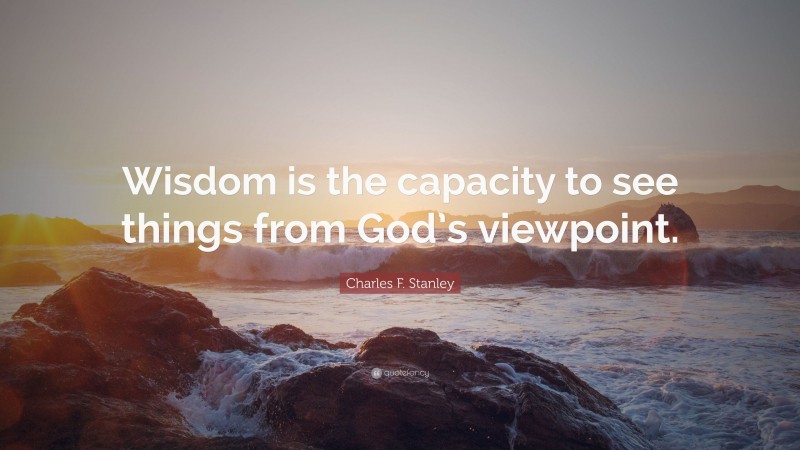 Wisdom is the capacity to see things from God's viewpoint.

Charles F. Stanley

quotefancy